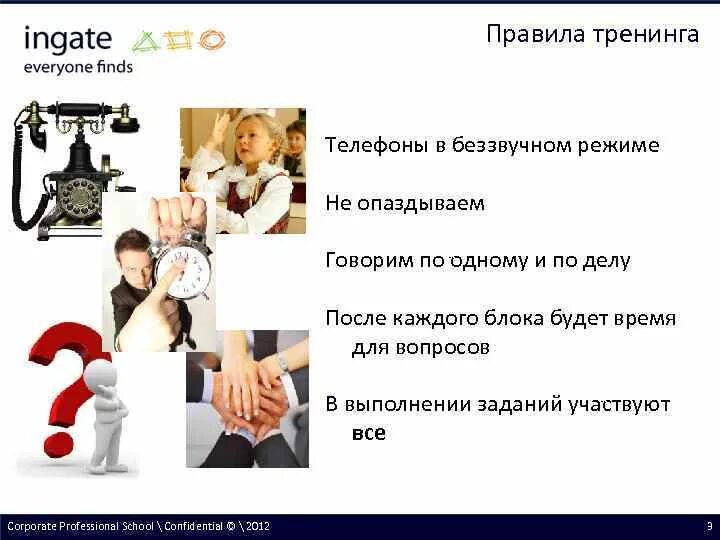 ingate
everyone finds

Правила тренинга

Телефоны в беззвучном режиме

Не опаздываем

Говорим по одному и по делу

После каждого блока будет время для вопросов

В выполнении заданий участвуют все

Corporate Professional School \ Confidential © \ 2012

9